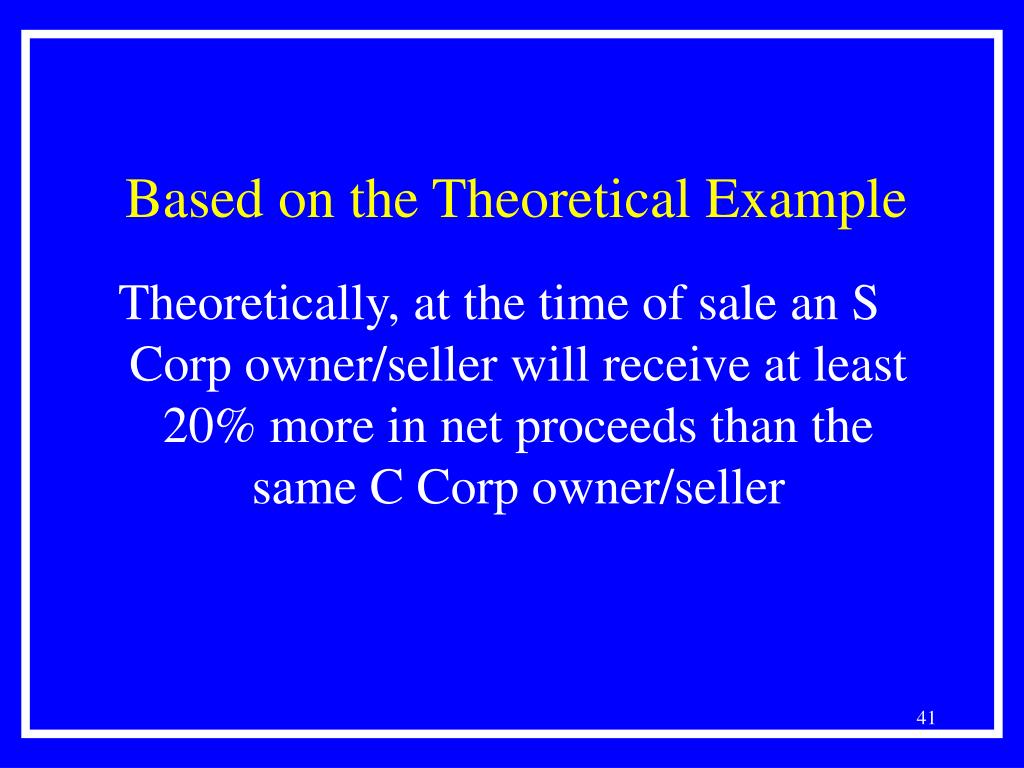 Based on the Theoretical Example

Theoretically, at the time of sale an S Corp owner/seller will receive at least 20% more in net proceeds than the same C Corp owner/seller

41